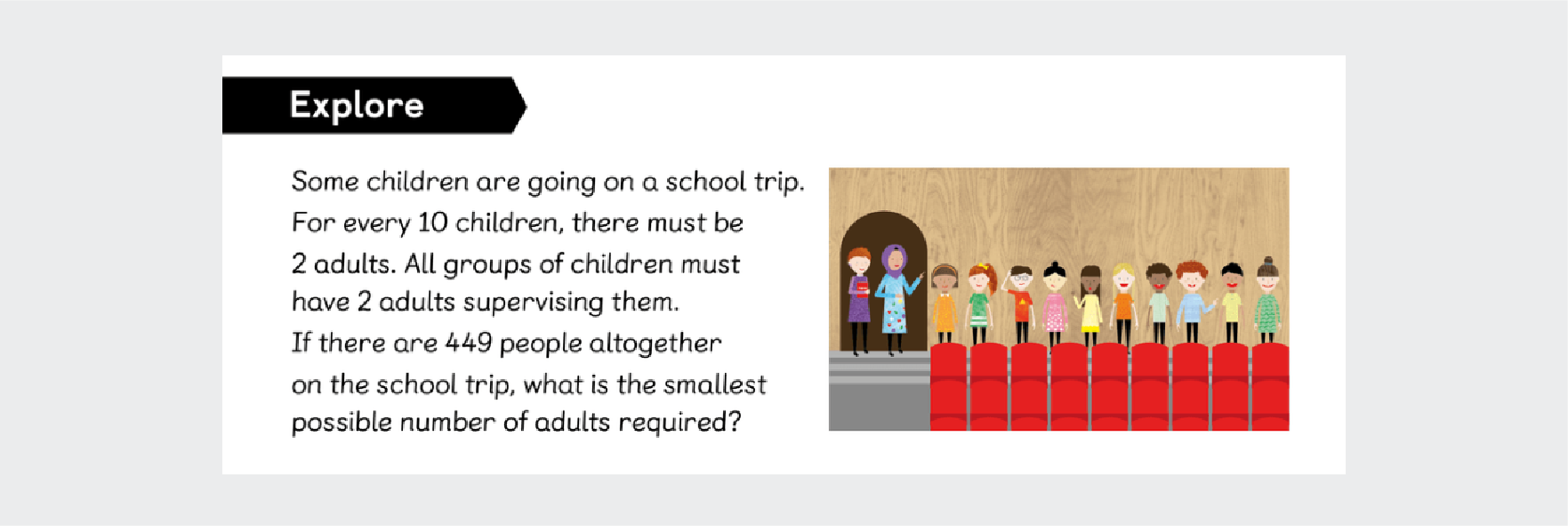 Explore

Some children are going on a school trip. For every 10 children, there must be 2 adults. All groups of children must have 2 adults supervising them. If there are 449 people altogether on the school trip, what is the smallest possible number of adults required?